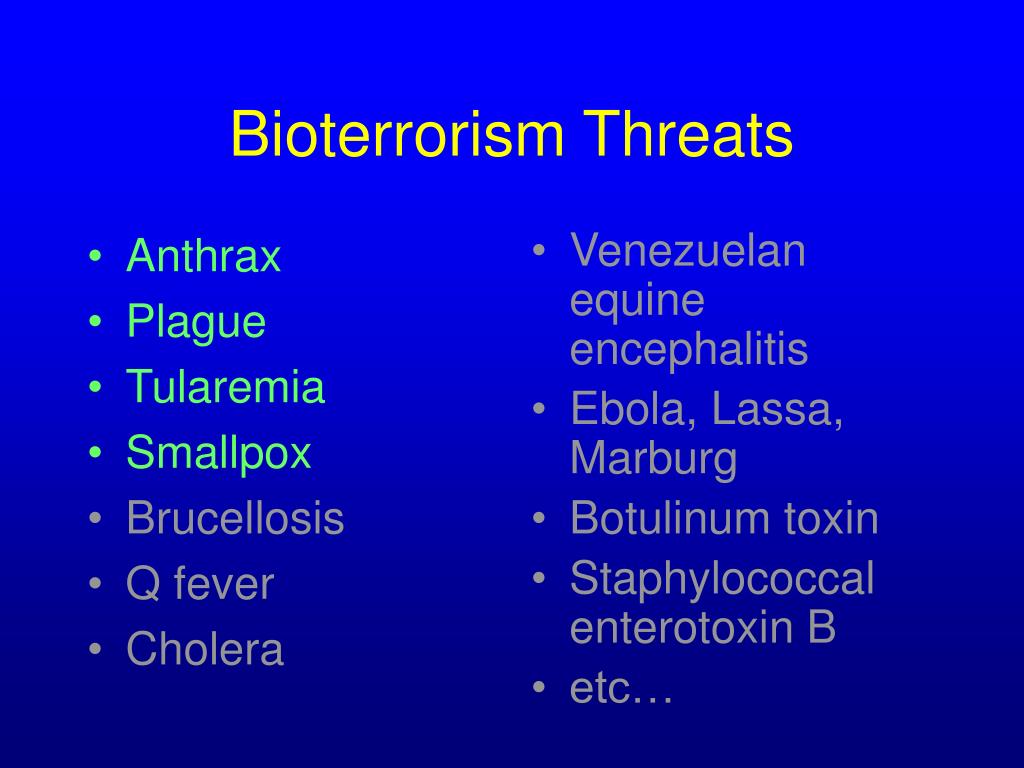 Bioterrorism Threats

• Anthrax
• Plague
• Tularemia
• Smallpox
• Brucellosis
• Q fever
• Cholera

• Venezuelan equine encephalitis
• Ebola, Lassa, Marburg
• Botulinum toxin
• Staphylococcal enterotoxin B
• etc…